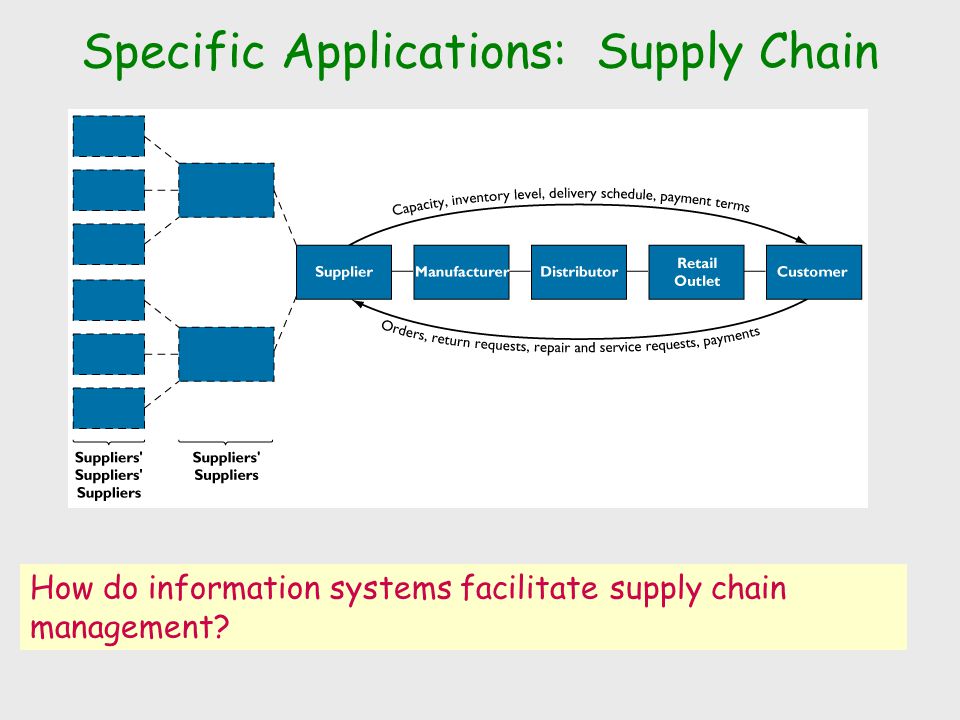 Specific Applications: Supply Chain

Capacity, inventory level, delivery schedule, payment terms

Supplier

Manufacturer

Distributor

Retail Outlet

Customer

Orders, return requests, repair and service requests, payments

Suppliers' Suppliers' Suppliers

Suppliers' Suppliers

How do information systems facilitate supply chain management?